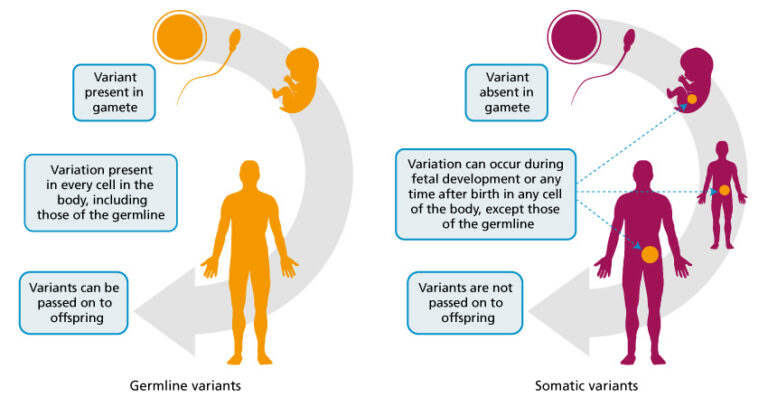 Variant present in gamete

Variation present in every cell in the body, including those of the germline

Variants can be passed on to offspring

Germline variants

Variant absent in gamete

Variation can occur during fetal development or any time after birth in any cell of the body, except those of the germline

Variants are not passed on to offspring

Somatic variants